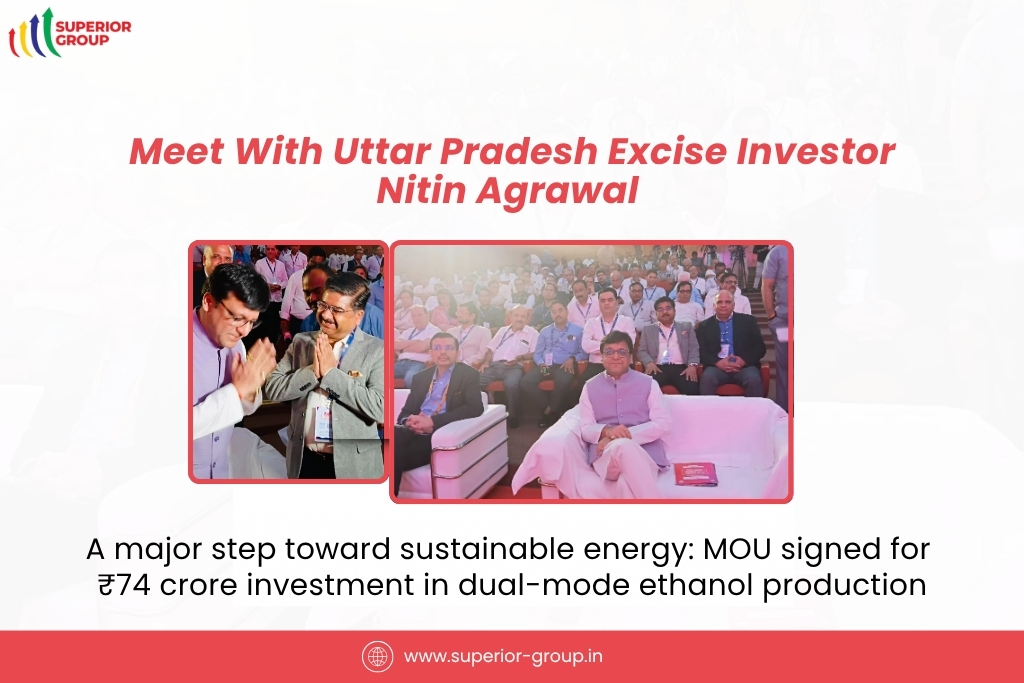 SUPERIOR GROUP

Meet With Uttar Pradesh Excise Investor Nitin Agrawal

A major step toward sustainable energy: MOU signed for ₹74 crore investment in dual-mode ethanol production

www.superior-group.in